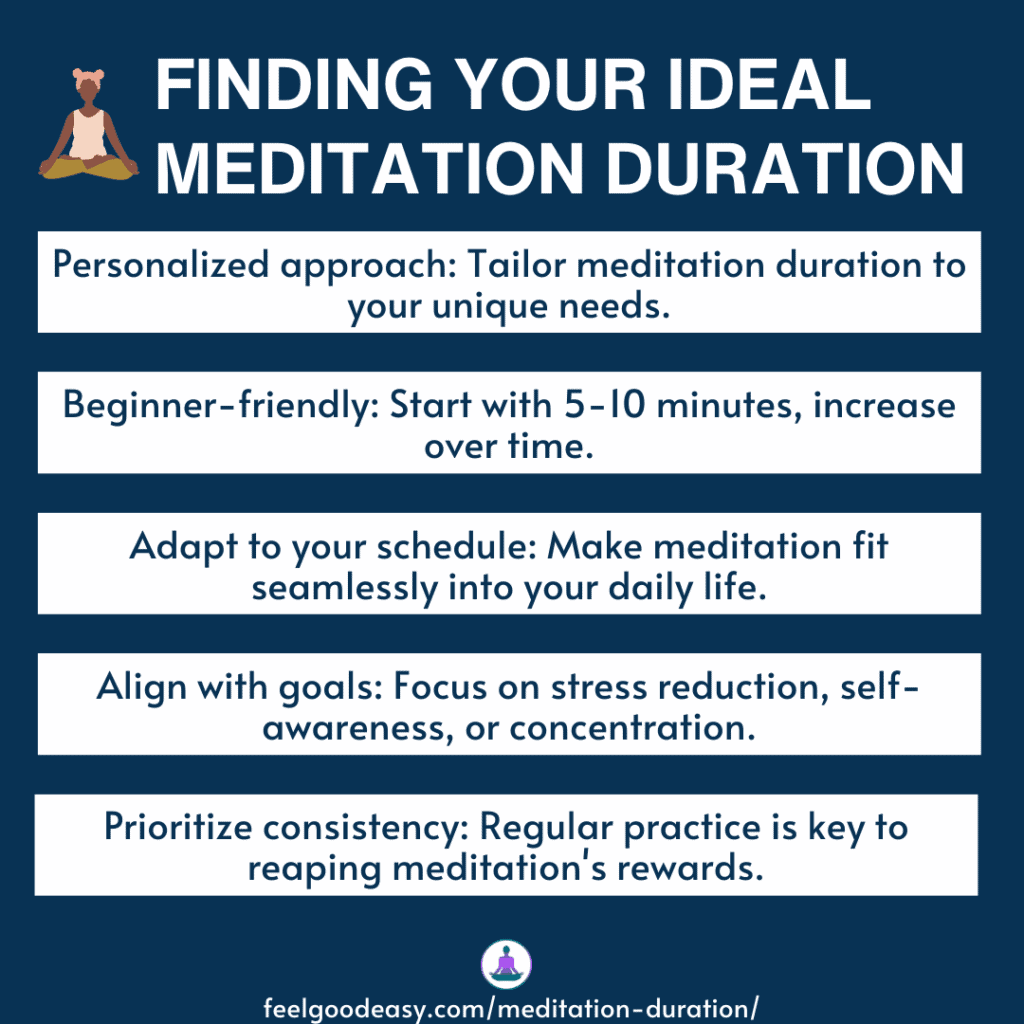 FINDING YOUR IDEAL MEDITATION DURATION

Personalized approach: Tailor meditation duration to your unique needs.

Beginner-friendly: Start with 5-10 minutes, increase over time.

Adapt to your schedule: Make meditation fit seamlessly into your daily life.

Align with goals: Focus on stress reduction, self-awareness, or concentration.

Prioritize consistency: Regular practice is key to reaping meditation's rewards.

feelgoodeasy.com/meditation-duration/